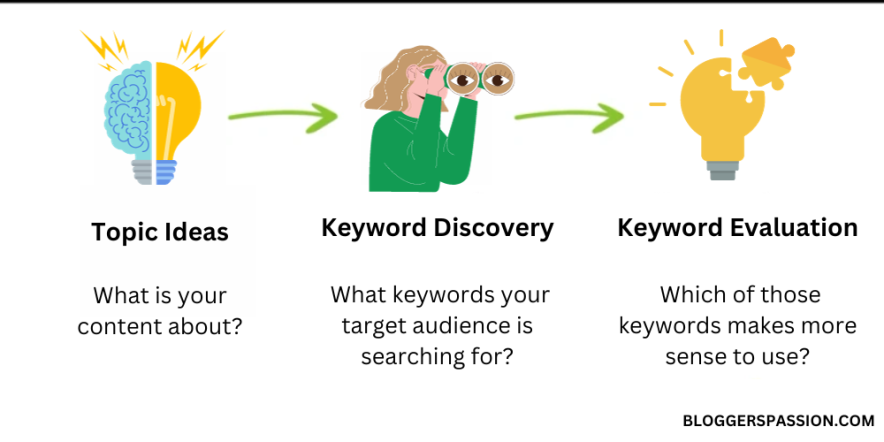 Topic Ideas

What is your content about?

Keyword Discovery

What keywords your target audience is searching for?

Keyword Evaluation

Which of those keywords makes more sense to use?

BLOGGERSPASSION.COM